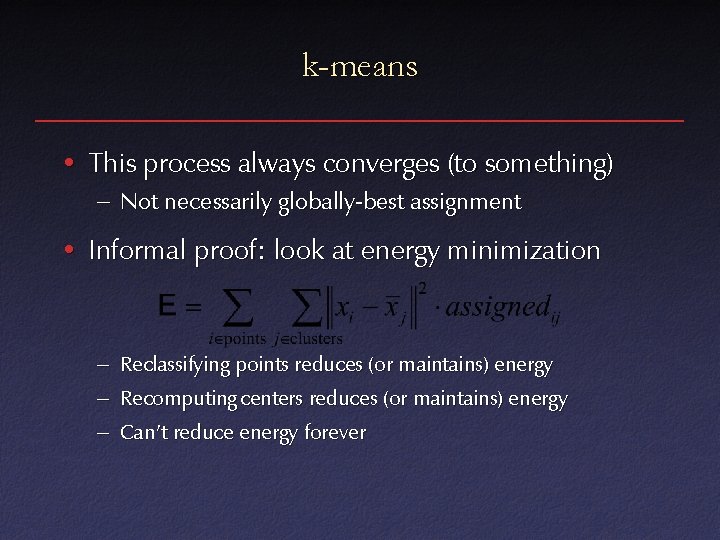 k-means

• This process always converges (to something)
  – Not necessarily globally-best assignment

• Informal proof: look at energy minimization

$E = \sum_{i \in \text{points}} \sum_{j \in \text{clusters}} \left\| x_i - \bar{x}_j \right\|^2 \cdot assigned_{ij}$

  – Reclassifying points reduces (or maintains) energy
  – Recomputing centers reduces (or maintains) energy
  – Can't reduce energy forever